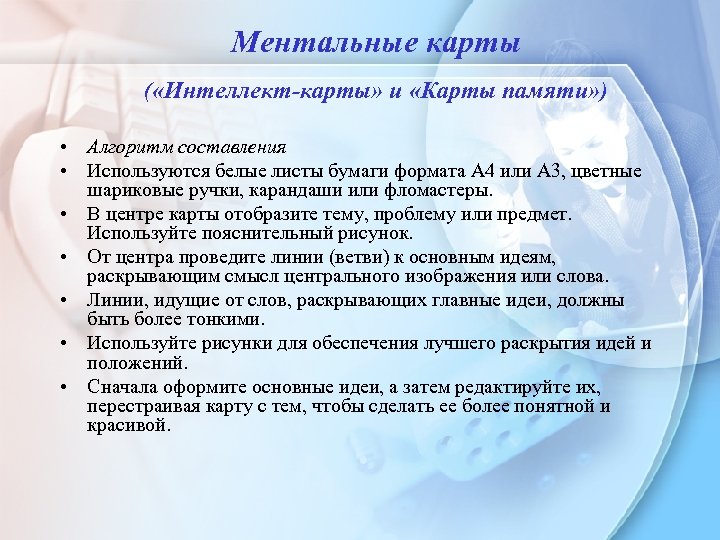 Ментальные карты

(«Интеллект-карты» и «Карты памяти»)

• Алгоритм составления
• Используются белые листы бумаги формата А4 или А3, цветные шариковые ручки, карандаши или фломастеры.
• В центре карты отобразите тему, проблему или предмет. Используйте пояснительный рисунок.
• От центра проведите линии (ветви) к основным идеям, раскрывающим смысл центрального изображения или слова.
• Линии, идущие от слов, раскрывающих главные идеи, должны быть более тонкими.
• Используйте рисунки для обеспечения лучшего раскрытия идей и положений.
• Сначала оформите основные идеи, а затем редактируйте их, перестраивая карту с тем, чтобы сделать ее более понятной и красивой.